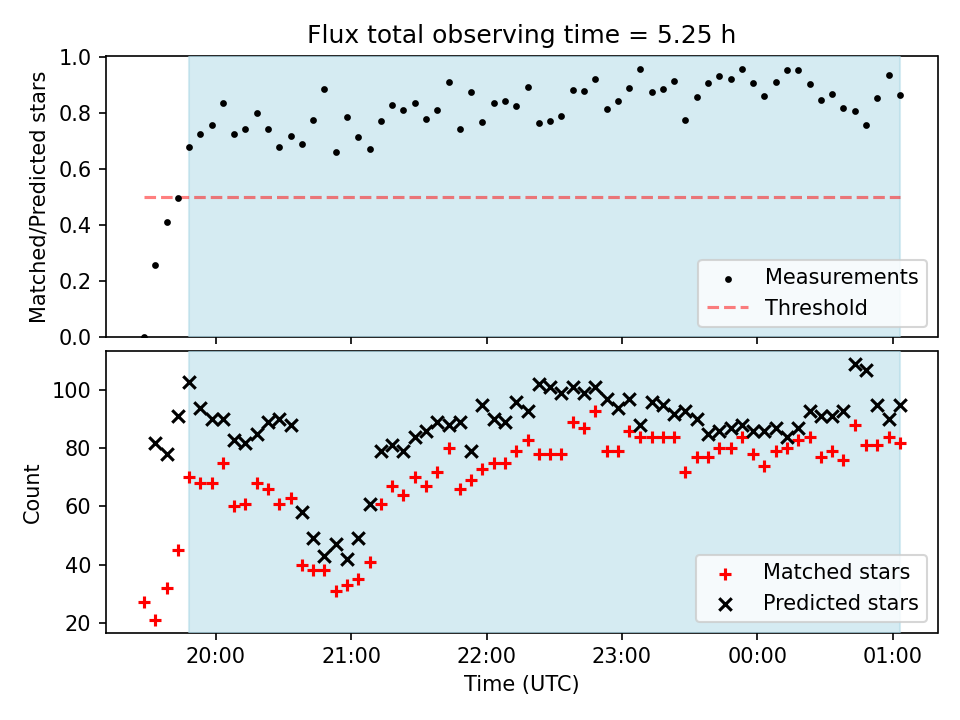 Flux total observing time = 5.25 h

Matched/Predicted stars

1.0
0.8
0.6
0.4
0.2
0.0

Measurements
Threshold

Count

100
80
60
40
20

Matched stars
Predicted stars

20:00
21:00
22:00
23:00
00:00
01:00

Time (UTC)